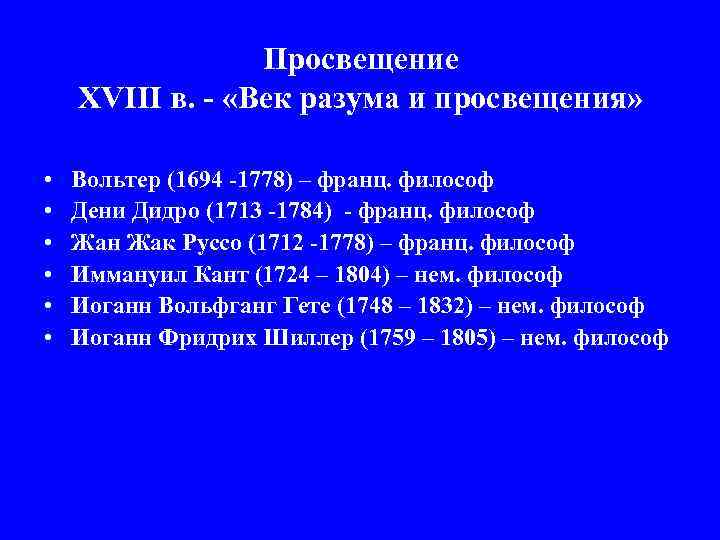 Просвещение
XVIII в. - «Век разума и просвещения»

• Вольтер (1694 -1778) – франц. философ
• Дени Дидро (1713 -1784) - франц. философ
• Жан Жак Руссо (1712 -1778) – франц. философ
• Иммануил Кант (1724 – 1804) – нем. философ
• Иоганн Вольфганг Гете (1748 – 1832) – нем. философ
• Иоганн Фридрих Шиллер (1759 – 1805) – нем. философ